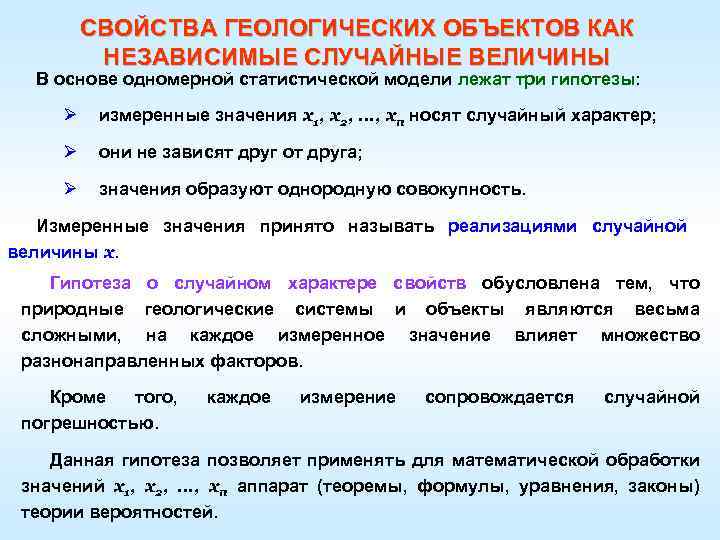 СВОЙСТВА ГЕОЛОГИЧЕСКИХ ОБЪЕКТОВ КАК НЕЗАВИСИМЫЕ СЛУЧАЙНЫЕ ВЕЛИЧИНЫ

В основе одномерной статистической модели лежат три гипотезы:

➢ измеренные значения $x_1, x_2, \ldots, x_n$ носят случайный характер;

➢ они не зависят друг от друга;

➢ значения образуют однородную совокупность.

Измеренные значения принято называть реализациями случайной величины $x$.

Гипотеза о случайном характере свойств обусловлена тем, что природные геологические системы и объекты являются весьма сложными, на каждое измеренное значение влияет множество разнонаправленных факторов.

Кроме того, каждое измерение сопровождается случайной погрешностью.

Данная гипотеза позволяет применять для математической обработки значений $x_1, x_2, \ldots, x_n$ аппарат (теоремы, формулы, уравнения, законы) теории вероятностей.